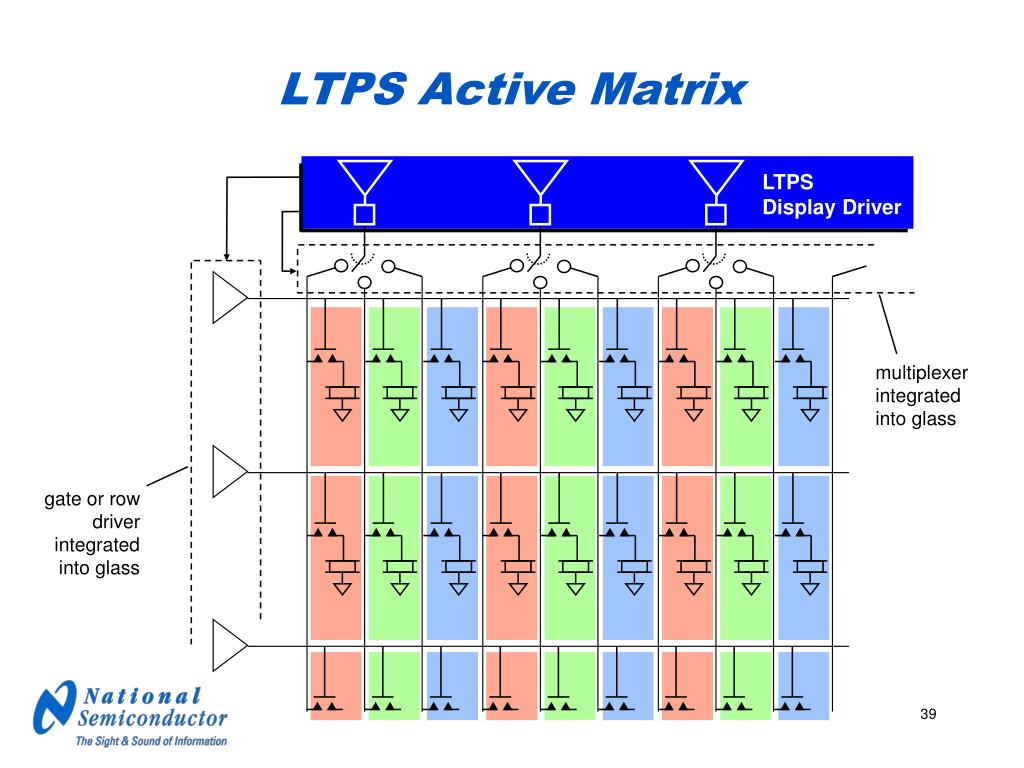 LTPS Active Matrix

LTPS Display Driver

multiplexer integrated into glass

gate or row driver integrated into glass

National Semiconductor
The Sight & Sound of Information

39